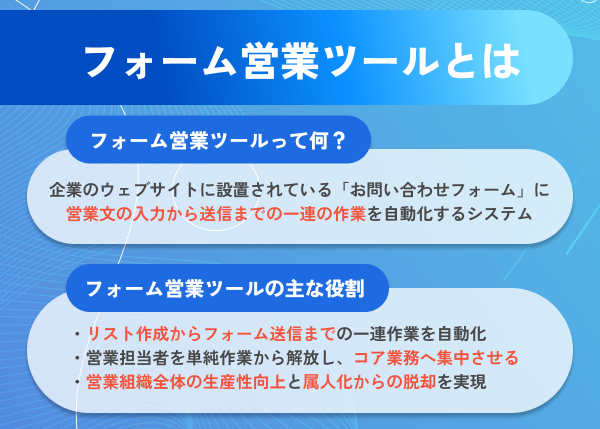 フォーム営業ツールとは

フォーム営業ツールって何？

企業のウェブサイトに設置されている「お問い合わせフォーム」に営業文の入力から送信までの一連の作業を自動化するシステム

フォーム営業ツールの主な役割

・リスト作成からフォーム送信までの一連作業を自動化
・営業担当者を単純作業から解放し、コア業務へ集中させる
・営業組織全体の生産性向上と属人化からの脱却を実現